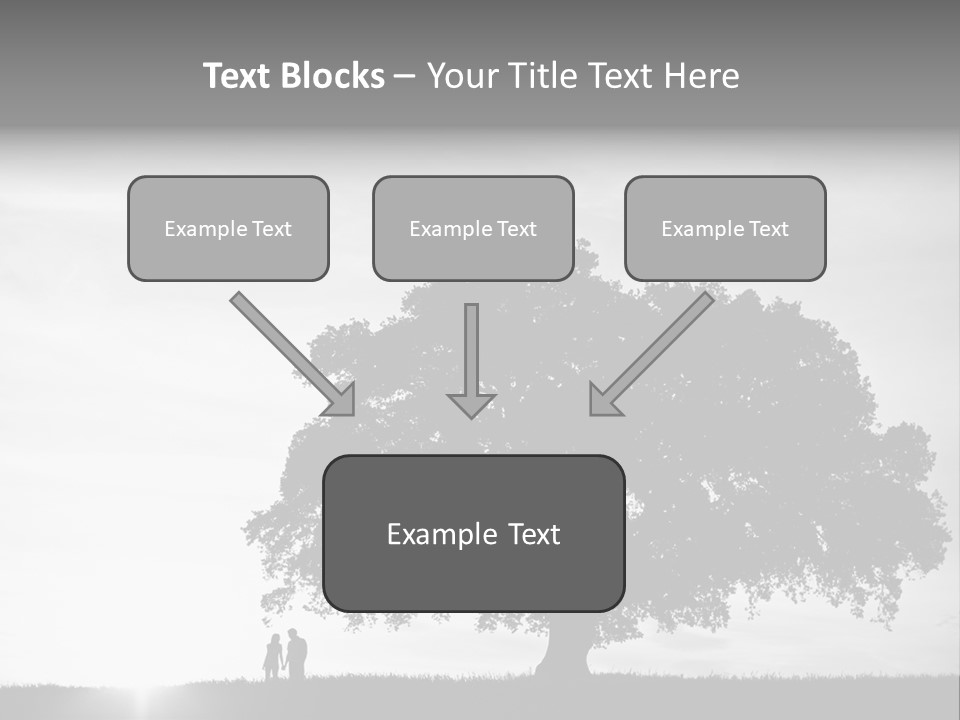 Text Blocks – Your Title Text Here

Example Text

Example Text

Example Text

Example Text